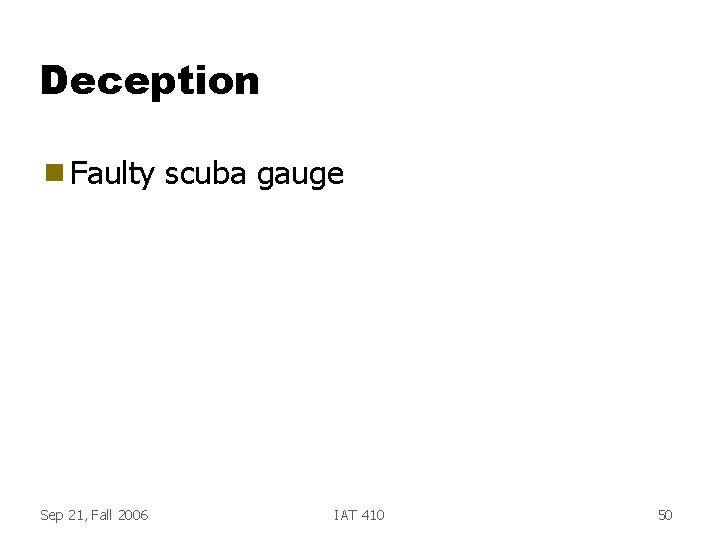 Deception

Faulty scuba gauge

Sep 21, Fall 2006

IAT 410

50